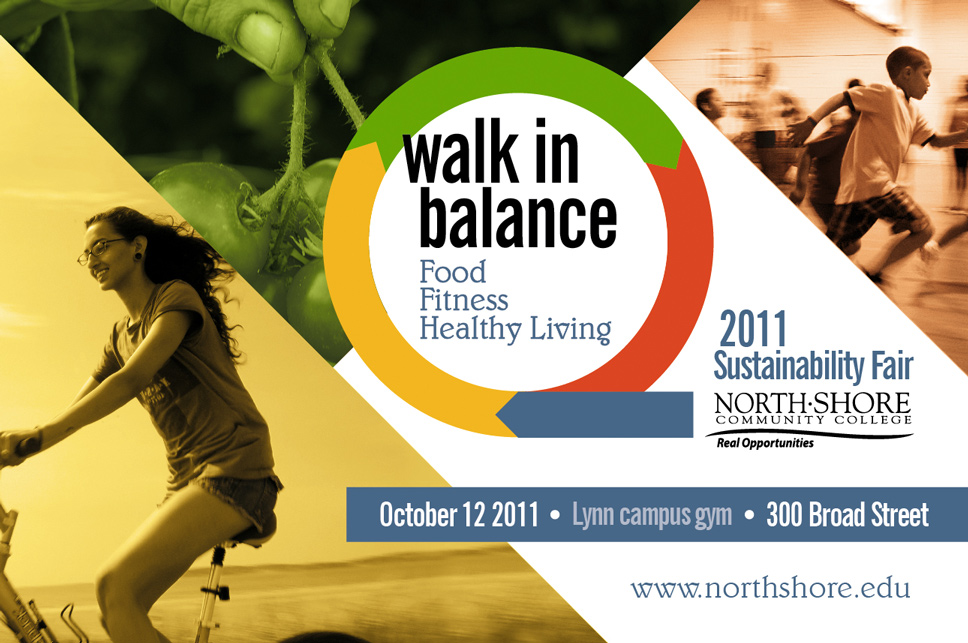 walk in balance
Food
Fitness
Healthy Living

2011
Sustainability Fair
NORTH·SHORE
COMMUNITY COLLEGE
Real Opportunities

October 12 2011 • Lynn campus gym • 300 Broad Street

www.northshore.edu